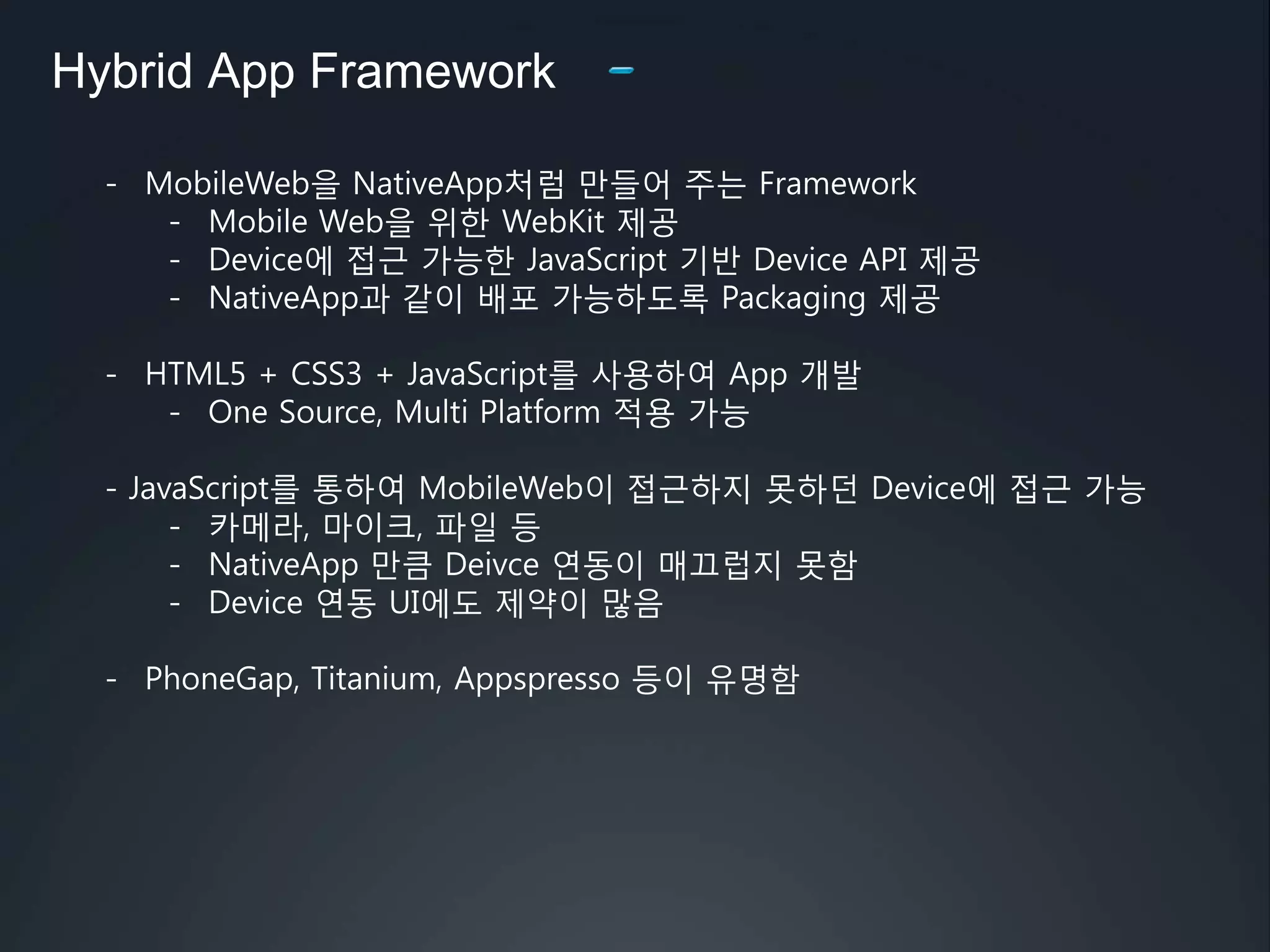 Hybrid App Framework

- MobileWeb을 NativeApp처럼 만들어 주는 Framework
  - Mobile Web을 위한 WebKit 제공
  - Device에 접근 가능한 JavaScript 기반 Device API 제공
  - NativeApp과 같이 배포 가능하도록 Packaging 제공

- HTML5 + CSS3 + JavaScript를 사용하여 App 개발
  - One Source, Multi Platform 적용 가능

- JavaScript를 통하여 MobileWeb이 접근하지 못하던 Device에 접근 가능
  - 카메라, 마이크, 파일 등
  - NativeApp 만큼 Deivce 연동이 매끄럽지 못함
  - Device 연동 UI에도 제약이 많음

- PhoneGap, Titanium, Appspresso 등이 유명함